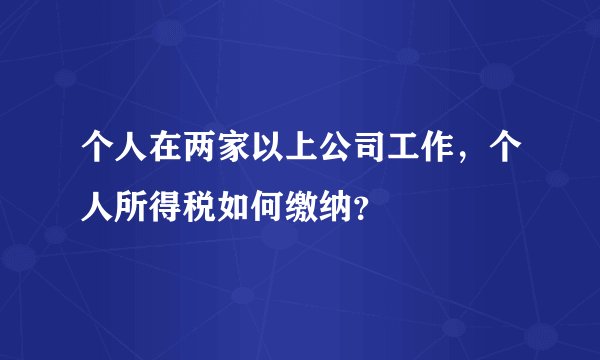 个人在两家以上公司工作，个人所得税如何缴纳?